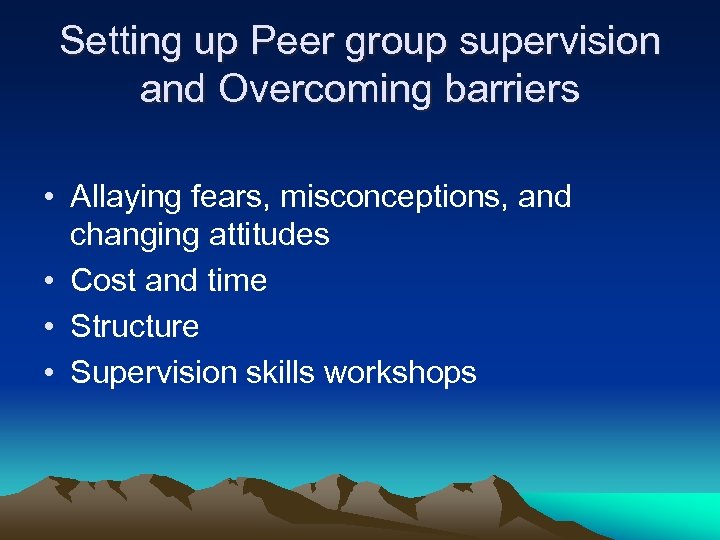 Setting up Peer group supervision and Overcoming barriers

• Allaying fears, misconceptions, and changing attitudes
• Cost and time
• Structure
• Supervision skills workshops